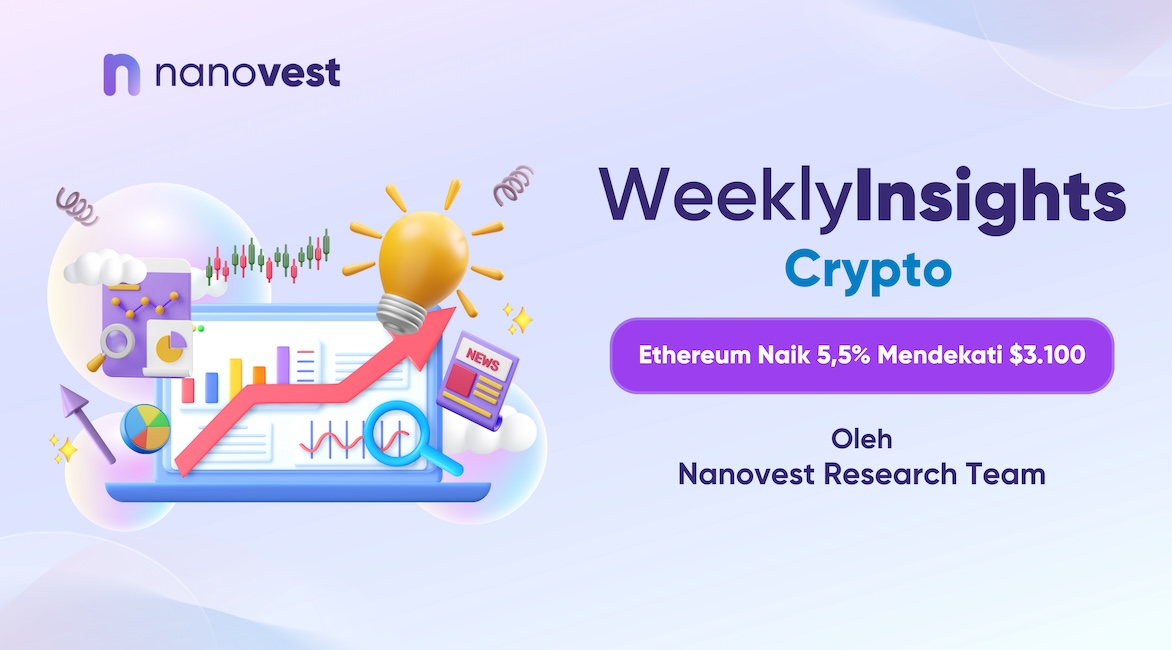 nanovest

NEWS

WeeklyInsights
Crypto

Ethereum Naik 5,5% Mendekati $3.100

Oleh
Nanovest Research Team